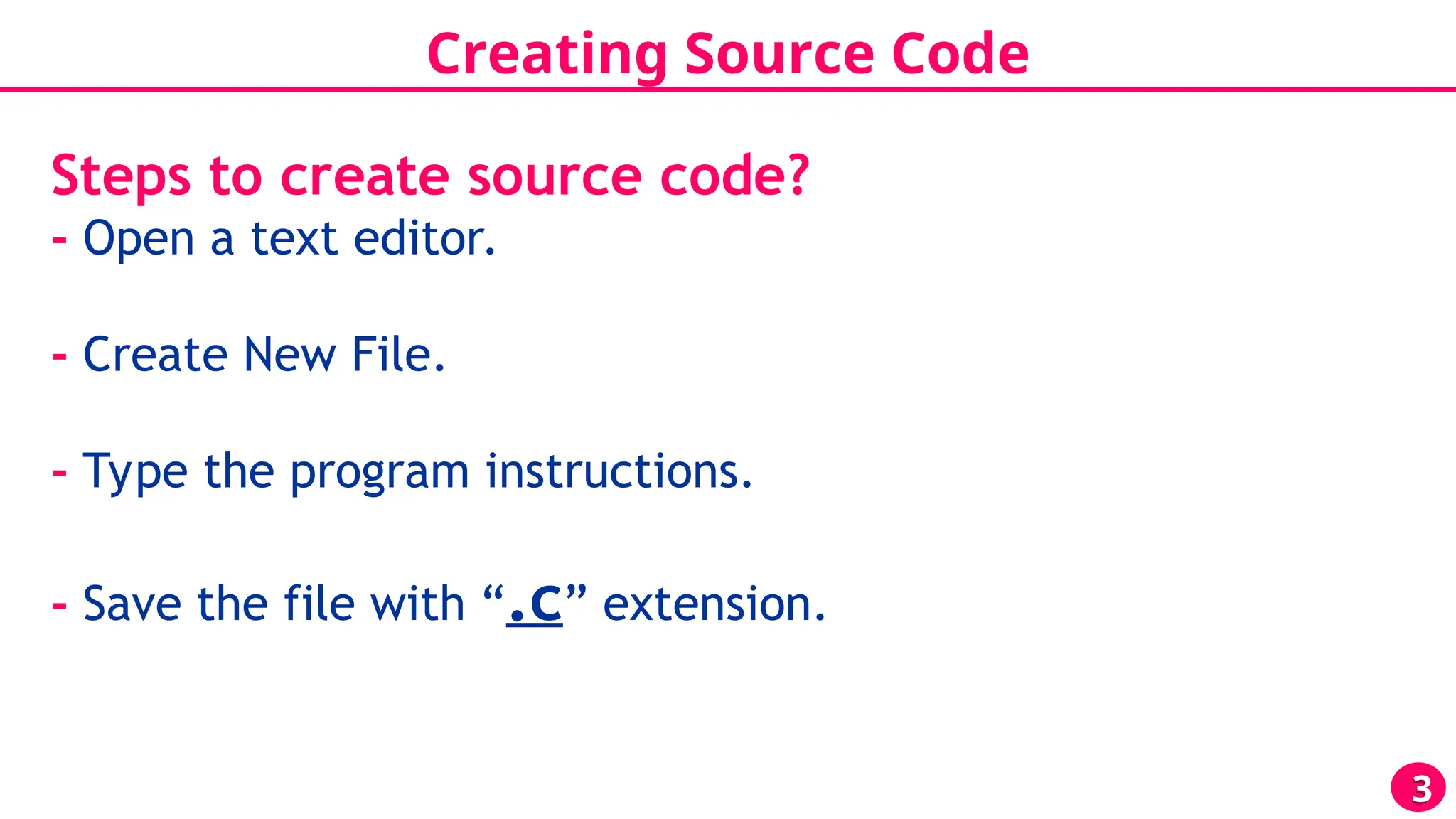 Creating Source Code

Steps to create source code?

- Open a text editor.

- Create New File.

- Type the program instructions.

- Save the file with “.C” extension.

3